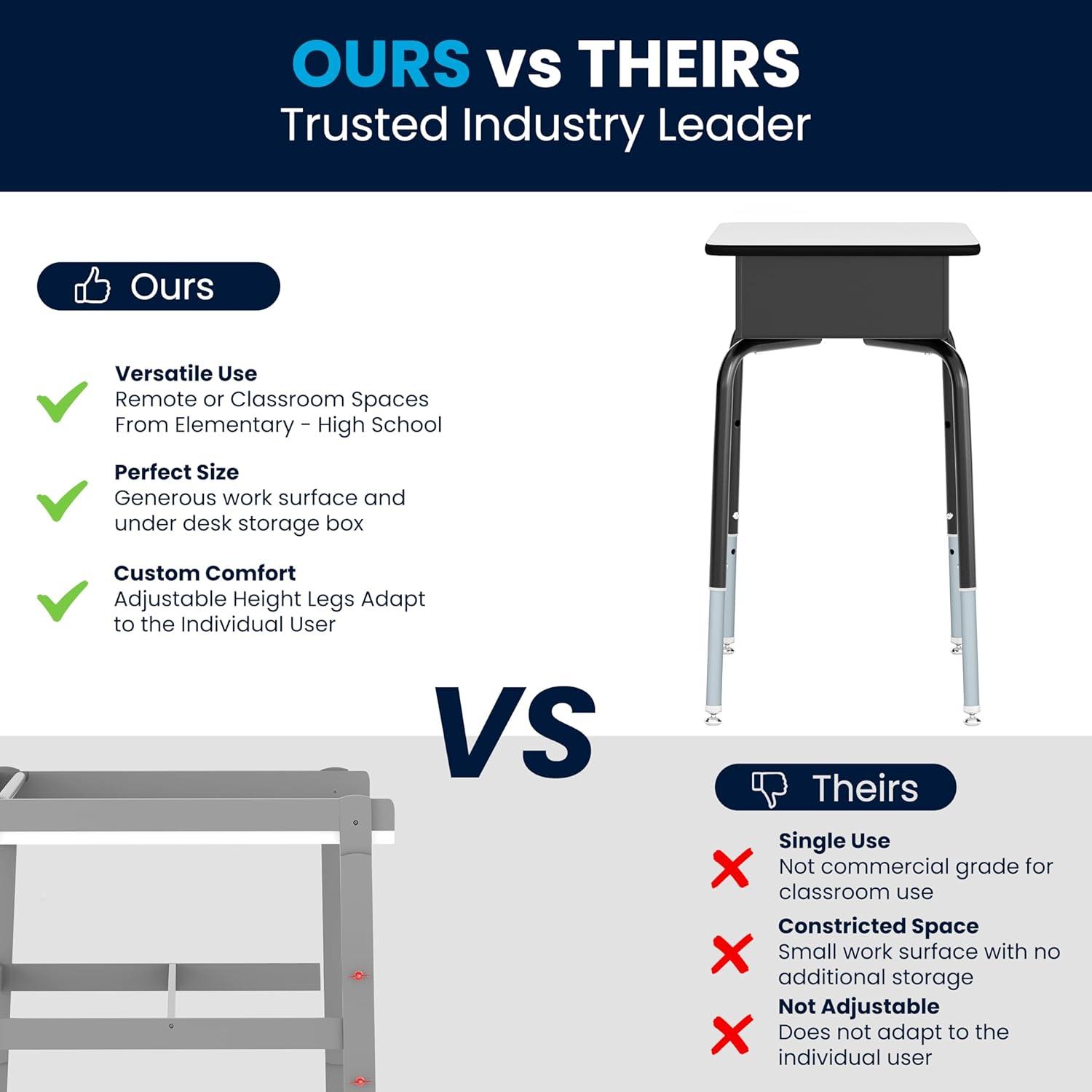 OURS vs THEIRS
Trusted Industry Leader

Ours

Versatile Use
Remote or Classroom Spaces From Elementary - High School

Perfect Size
Generous work surface and under desk storage box

Custom Comfort
Adjustable Height Legs Adapt to the Individual User

VS

Theirs

Single Use
Not commercial grade for classroom use

Constricted Space
Small work surface with no additional storage

Not Adjustable
Does not adapt to the individual user